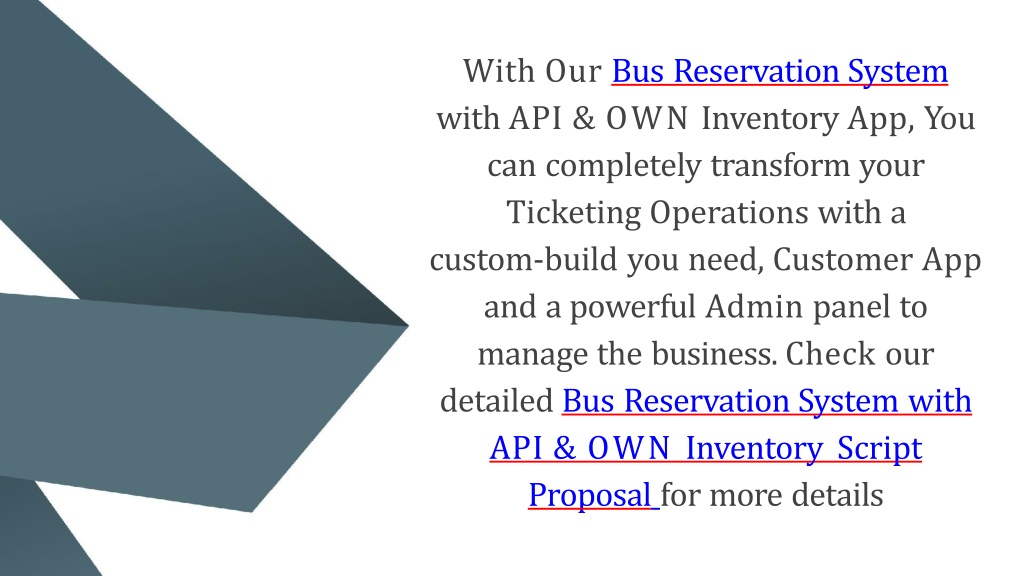 With Our Bus Reservation System with API & OWN Inventory App, You can completely transform your Ticketing Operations with a custom-build you need, Customer App and a powerful Admin panel to manage the business. Check our detailed Bus Reservation System with API & OWN Inventory Script Proposal for more details